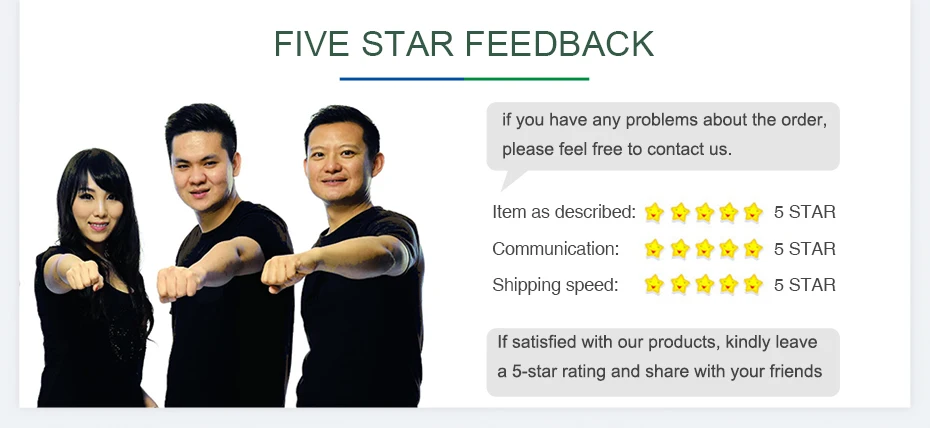 FIVE STAR FEEDBACK

if you have any problems about the order, please feel free to contact us.

Item as described: 5 STAR
Communication: 5 STAR
Shipping speed: 5 STAR

If satisfied with our products, kindly leave a 5-star rating and share with your friends